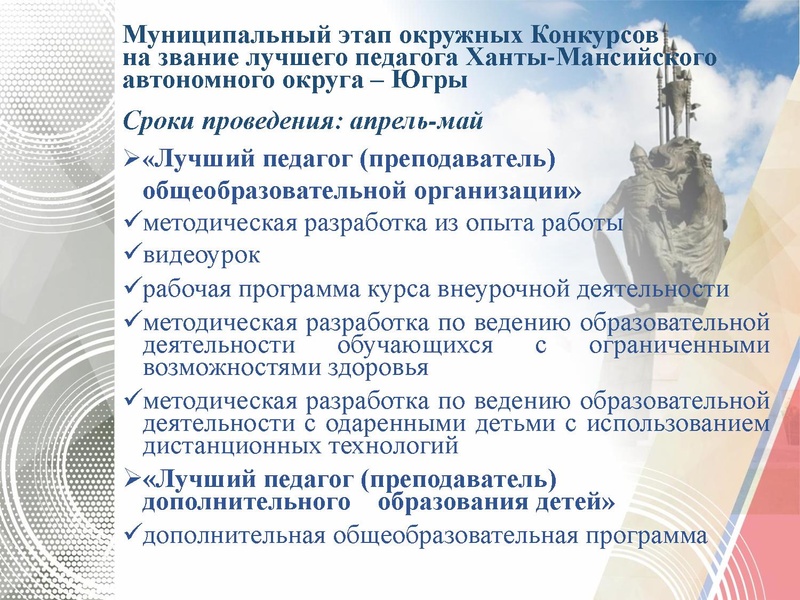 Муниципальный этап окружных Конкурсов на звание лучшего педагога Ханты-Мансийского автономного округа – Югры

Сроки проведения: апрель-май

➢«Лучший педагог (преподаватель) общеобразовательной организации»

✓методическая разработка из опыта работы

✓видеоурок

✓рабочая программа курса внеурочной деятельности

✓методическая разработка по ведению образовательной деятельности обучающихся с ограниченными возможностями здоровья

✓методическая разработка по ведению образовательной деятельности с одаренными детьми с использованием дистанционных технологий

➢«Лучший педагог (преподаватель) дополнительного образования детей»

✓дополнительная общеобразовательная программа